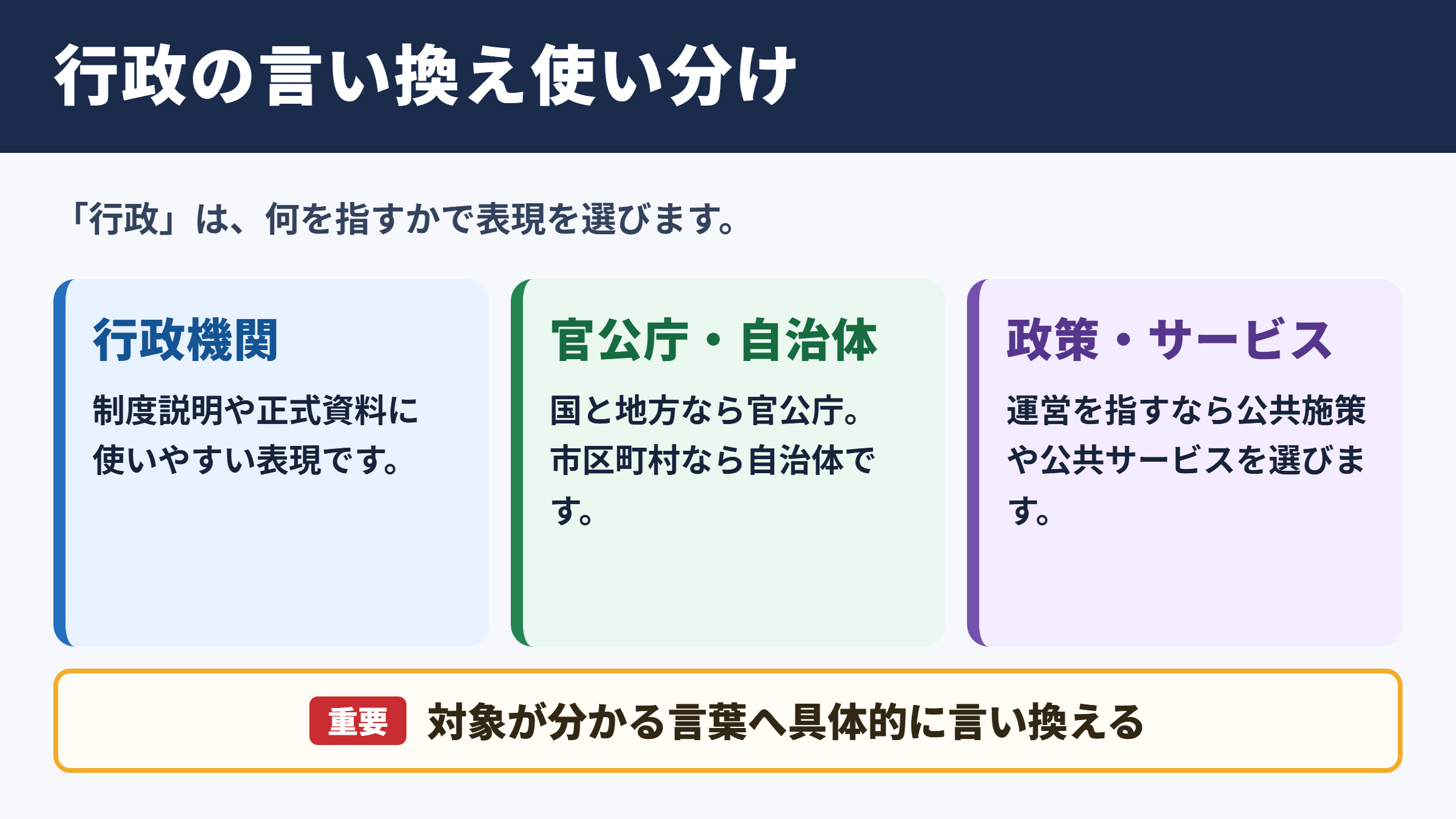 行政の言い換え使い分け

「行政」は、何を指すかで表現を選びます。

行政機関

制度説明や正式資料に使いやすい表現です。

官公庁・自治体

国と地方なら官公庁。市区町村なら自治体です。

政策・サービス

運営を指すなら公共施策や公共サービスを選びます。

重要 対象が分かる言葉へ具体的に言い換える